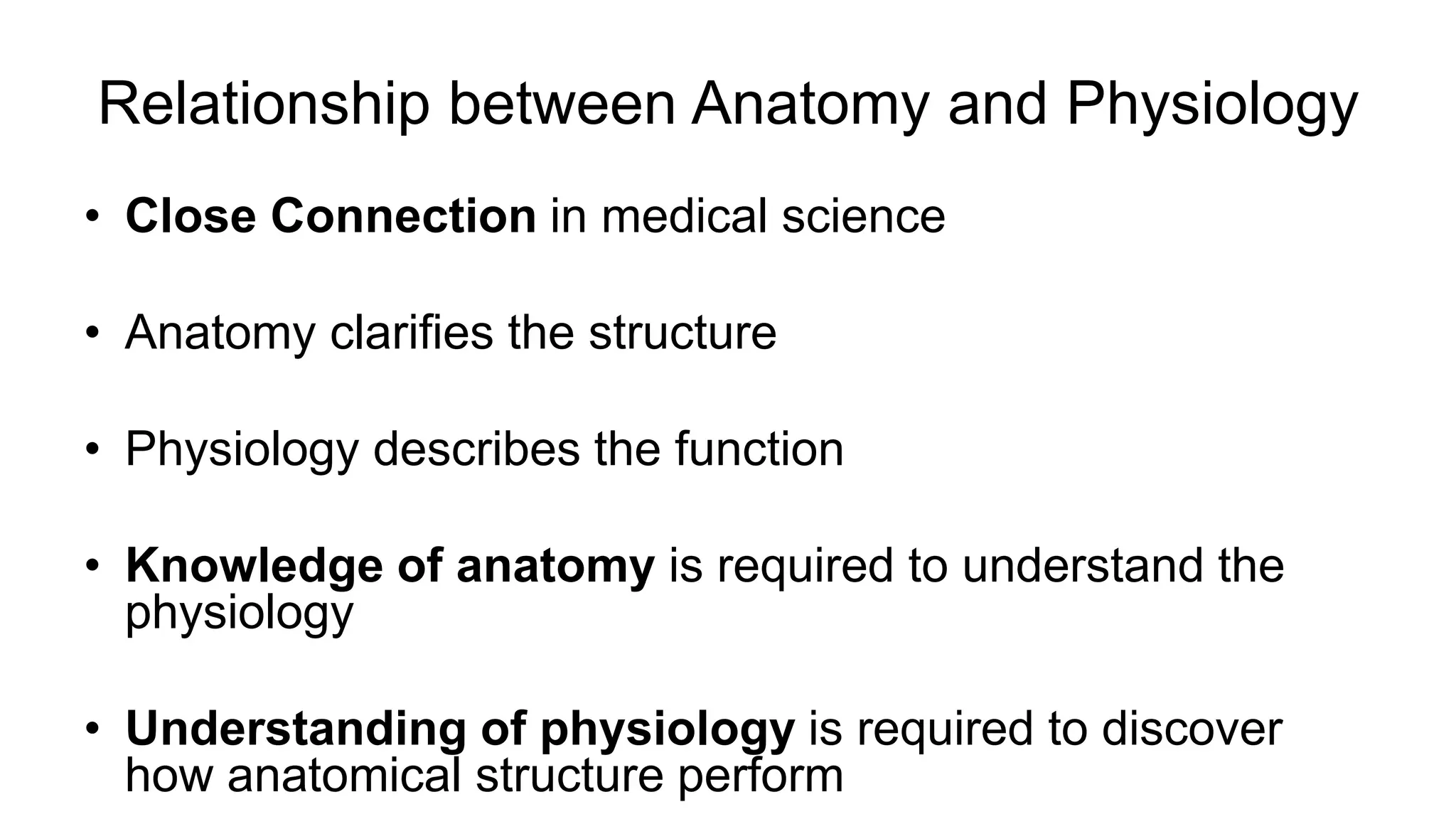 Relationship between Anatomy and Physiology

• Close Connection in medical science

• Anatomy clarifies the structure

• Physiology describes the function

• Knowledge of anatomy is required to understand the physiology

• Understanding of physiology is required to discover how anatomical structure perform